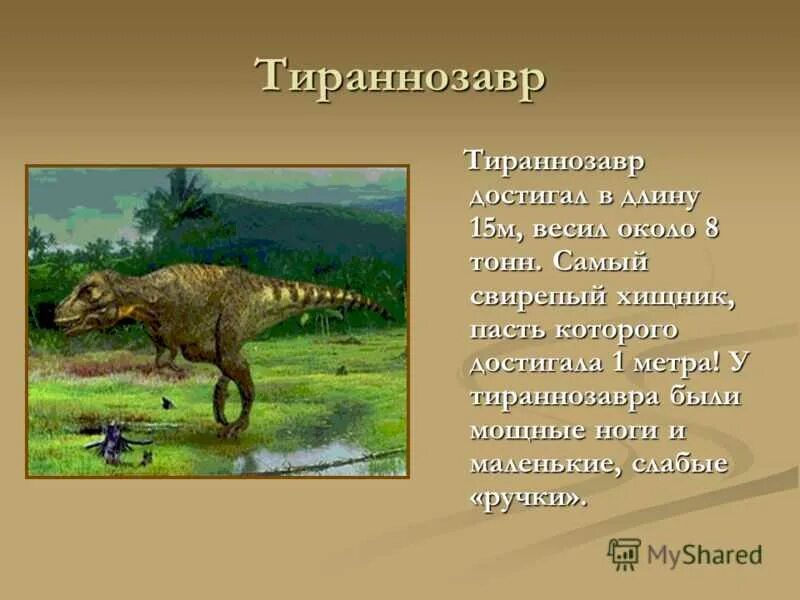 Тираннозавр

Тираннозавр достигал в длину 15м, весил около 8 тонн. Самый свирепый хищник, пасть которого достигала 1 метра! У тираннозавра были мощные ноги и маленькие, слабые «ручки».

MyShared